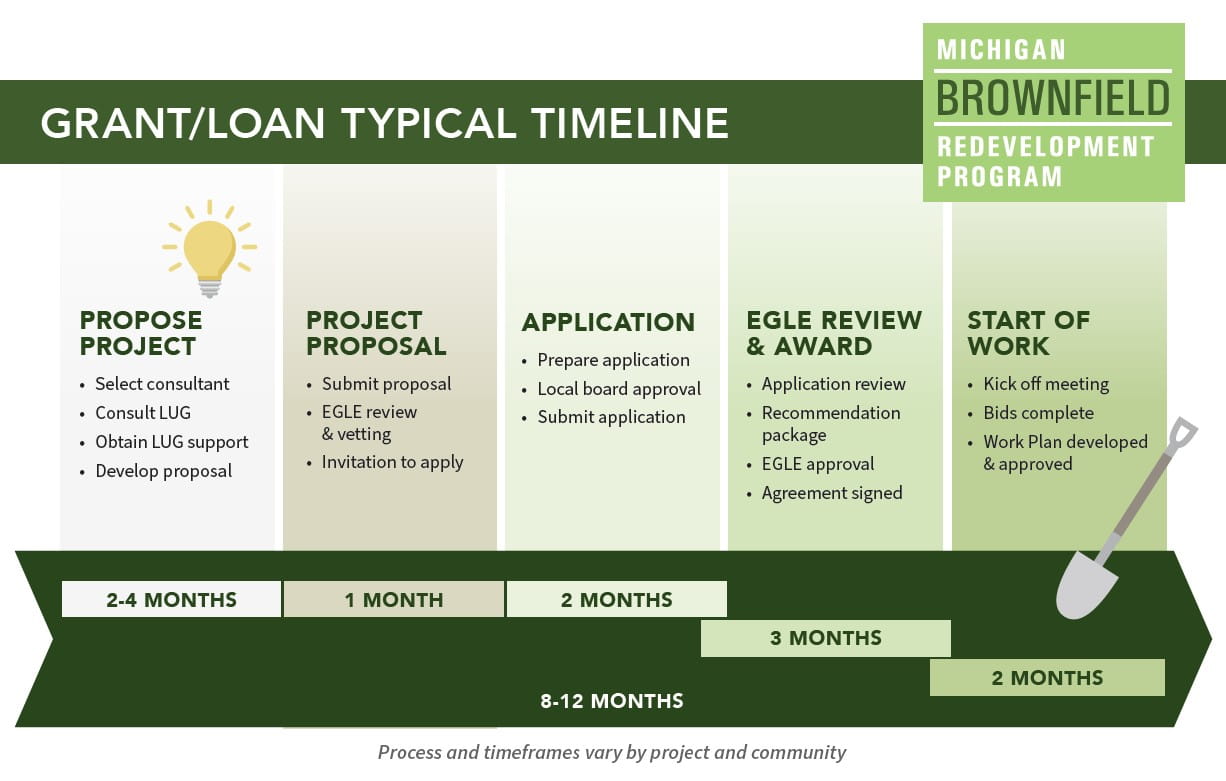 GRANT/LOAN TYPICAL TIMELINE

MICHIGAN
BROWNFIELD
REDEVELOPMENT PROGRAM

PROPOSE PROJECT
• Select consultant
• Consult LUG
• Obtain LUG support
• Develop proposal

PROJECT PROPOSAL
• Submit proposal
• EGLE review & vetting
• Invitation to apply

APPLICATION
• Prepare application
• Local board approval
• Submit application

EGLE REVIEW & AWARD
• Application review
• Recommendation package
• EGLE approval
• Agreement signed

START OF WORK
• Kick off meeting
• Bids complete
• Work Plan developed & approved

2-4 MONTHS

1 MONTH

2 MONTHS

3 MONTHS

2 MONTHS

8-12 MONTHS

Process and timeframes vary by project and community